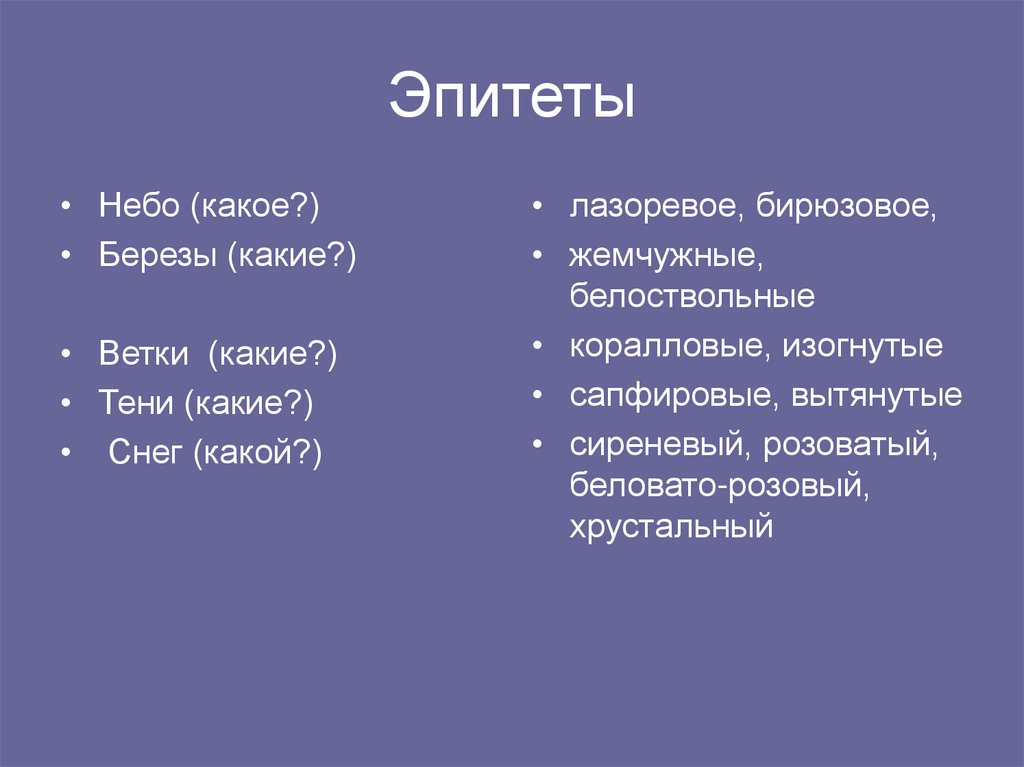 Эпитеты

• Небо (какое?)
• Березы (какие?)

• Ветки (какие?)
• Тени (какие?)
• Снег (какой?)

• лазоревое, бирюзовое,
• жемчужные, белоствольные
• коралловые, изогнутые
• сапфировые, вытянутые
• сиреневый, розоватый, беловато-розовый, хрустальный